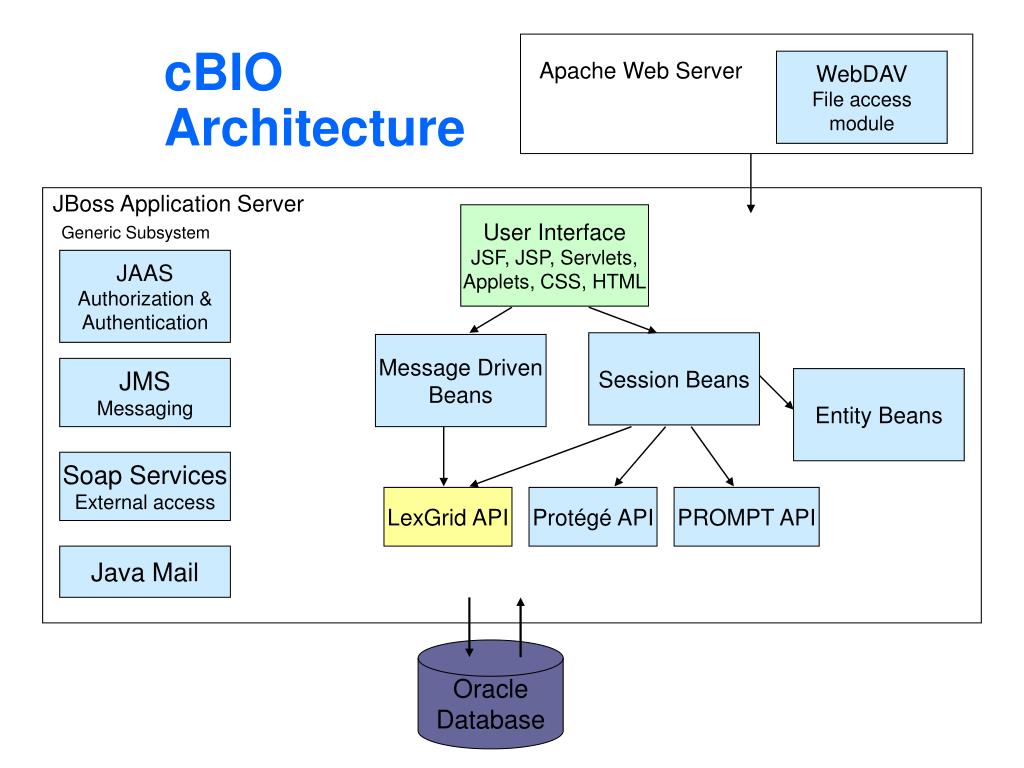 cBIO Architecture

Apache Web Server

WebDAV
File access module

JBoss Application Server

Generic Subsystem

JAAS
Authorization & Authentication

JMS
Messaging

Soap Services
External access

Java Mail

User Interface
JSF, JSP, Servlets, Applets, CSS, HTML

Message Driven Beans

Session Beans

Entity Beans

LexGrid API

Protégé API

PROMPT API

Oracle Database